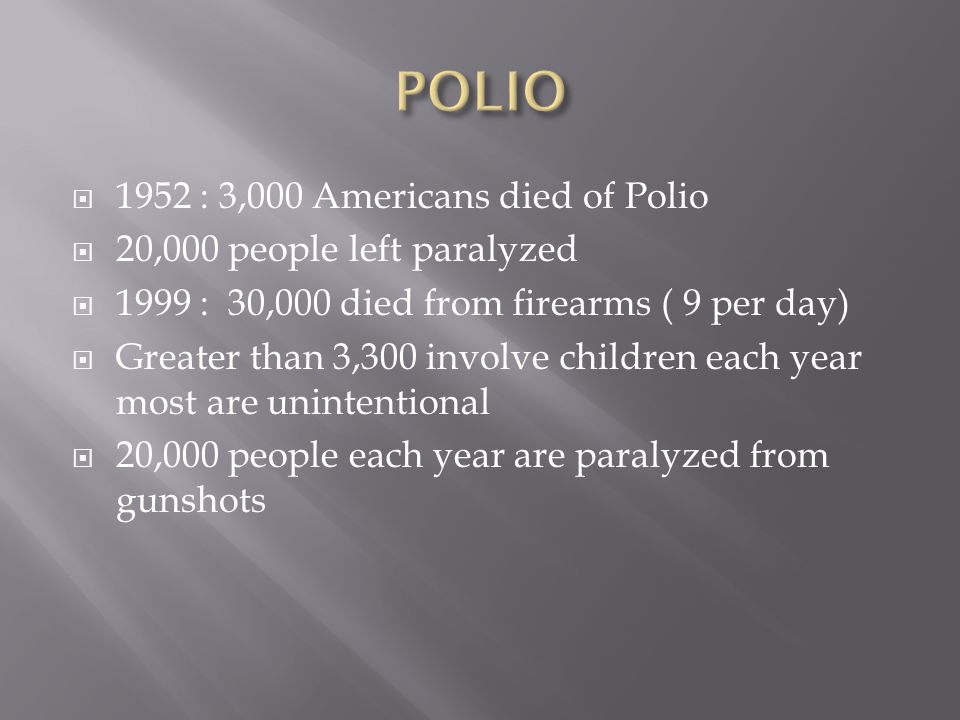 POLIO

1952 : 3,000 Americans died of Polio
20,000 people left paralyzed
1999 : 30,000 died from firearms ( 9 per day)
Greater than 3,300 involve children each year most are unintentional
20,000 people each year are paralyzed from gunshots